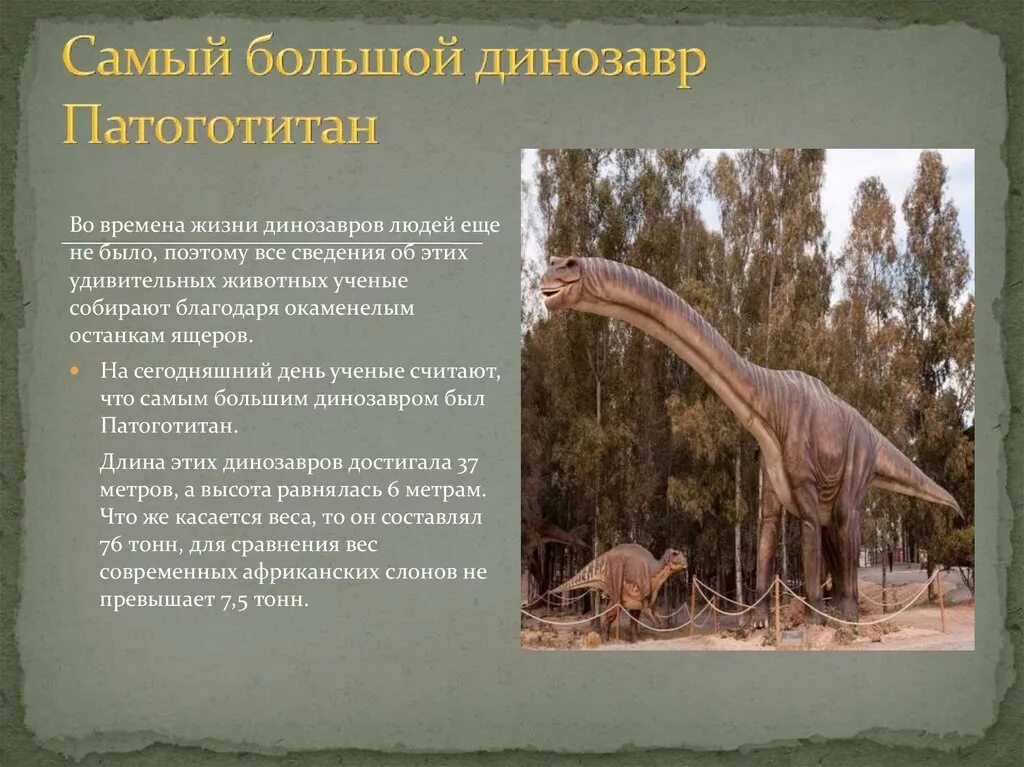 Самый большой динозавр Патоготитан

Во времена жизни динозавров людей еще не было, поэтому все сведения об этих удивительных животных ученые собирают благодаря окаменелым останкам ящеров.

На сегодняшний день ученые считают, что самым большим динозавром был Патоготитан.

Длина этих динозавров достигала 37 метров, а высота равнялась 6 метрам. Что же касается веса, то он составлял 76 тонн, для сравнения вес современных африканских слонов не превышает 7,5 тонн.